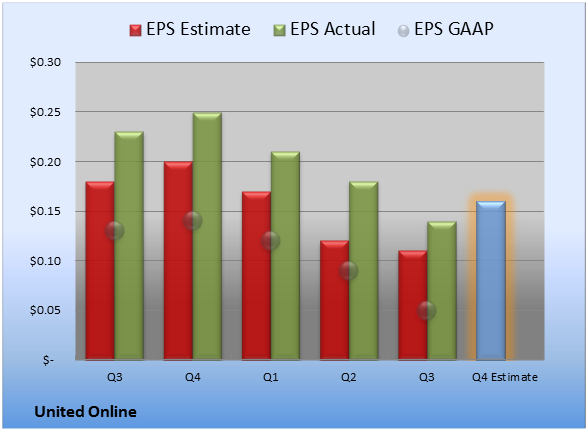 EPS Estimate EPS Actual EPS GAAP

$0.30
$0.25
$0.20
$0.15
$0.10
$0.05
$-

Q3 Q4 Q1 Q2 Q3 Q4 Estimate

United Online